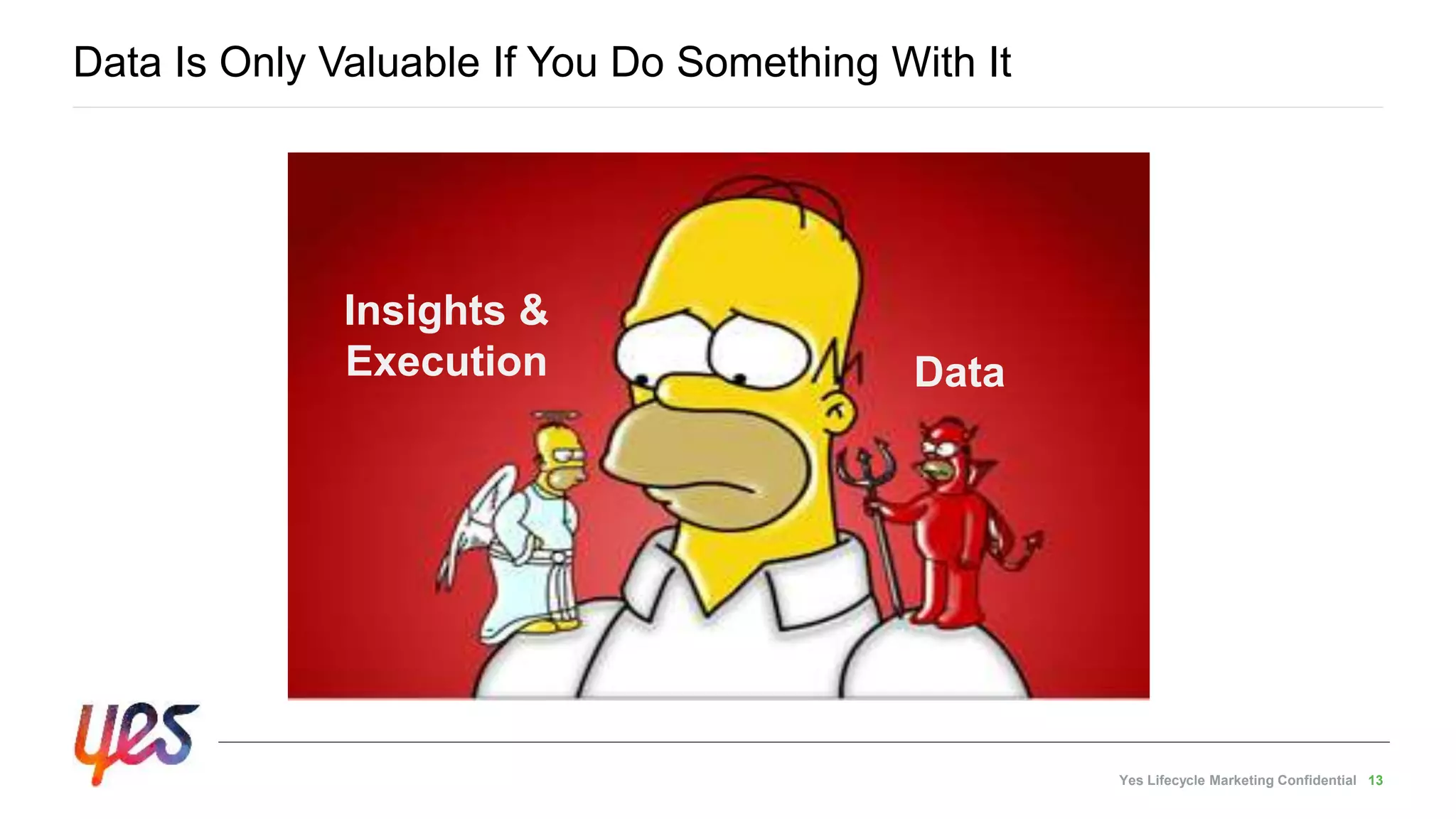 Data Is Only Valuable If You Do Something With It

Insights & Execution

Data

yes

Yes Lifecycle Marketing Confidential 13